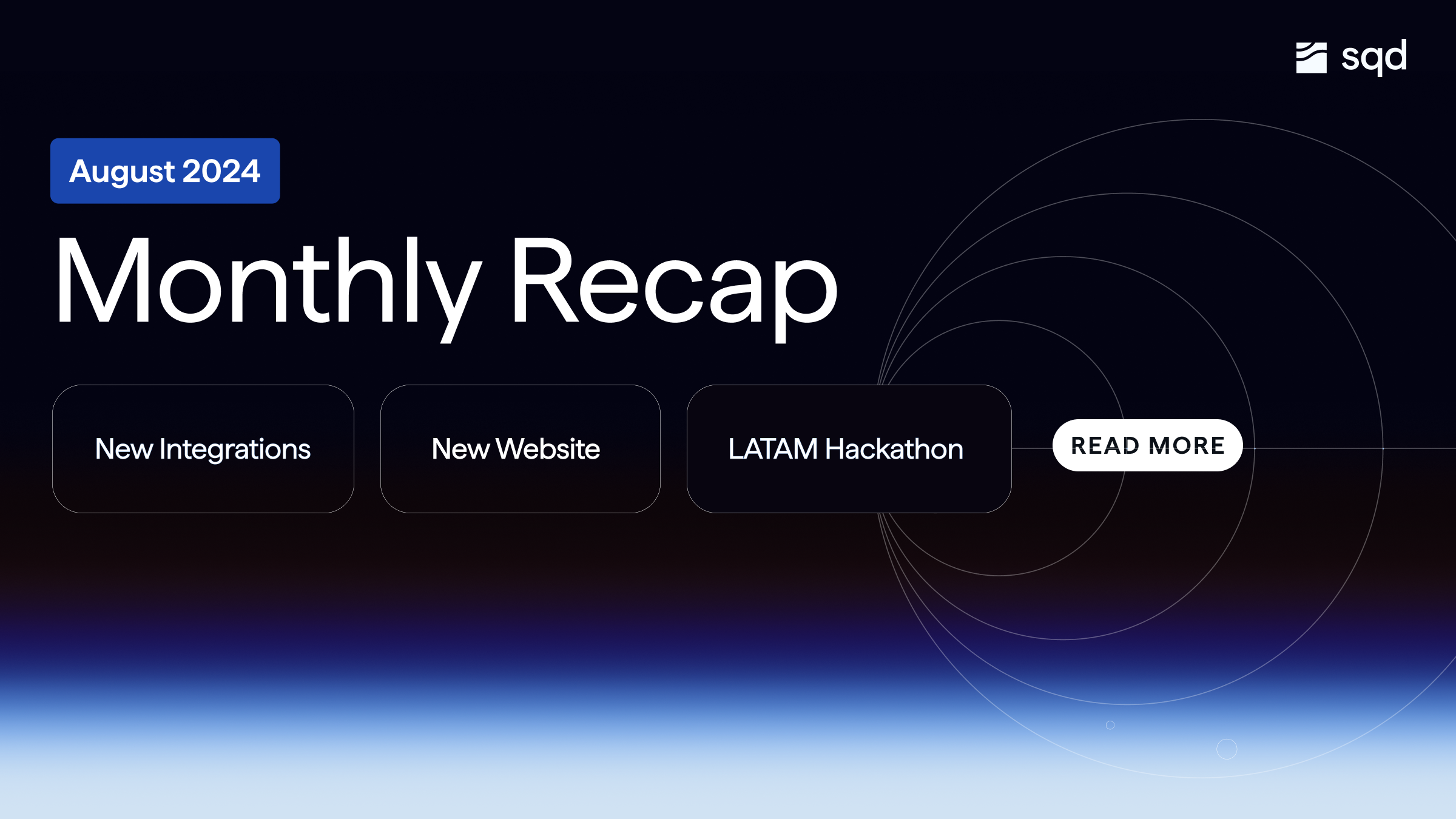 sqd

August 2024

Monthly Recap

New Integrations

New Website

LATAM Hackathon

READ MORE